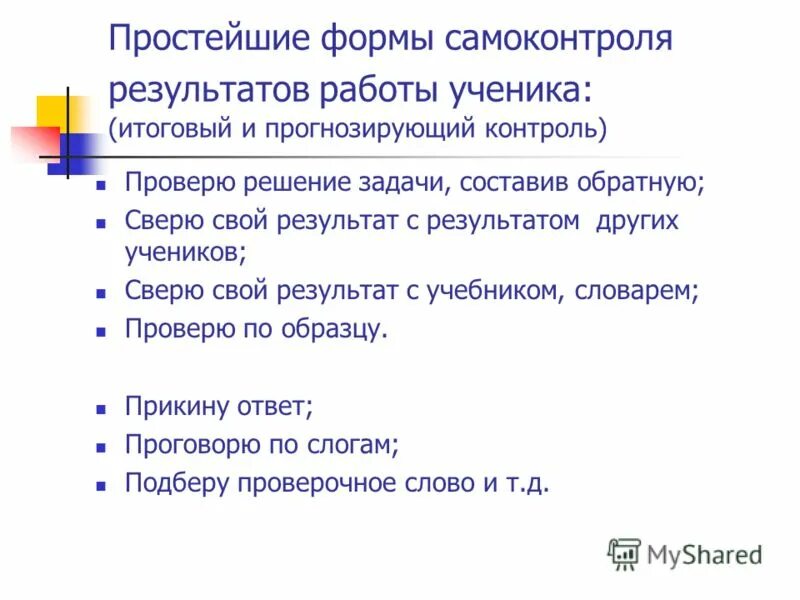 Простейшие формы самоконтроля результатов работы ученика:
(итоговый и прогнозирующий контроль)

- Проверю решение задачи, составив обратную;
- Сверю свой результат с результатом других учеников;
- Сверю свой результат с учебником, словарем;
- Проверю по образцу.

- Прикину ответ;
- Проговорю по слогам;
- Подберу проверочное слово и т.д.

MyShared